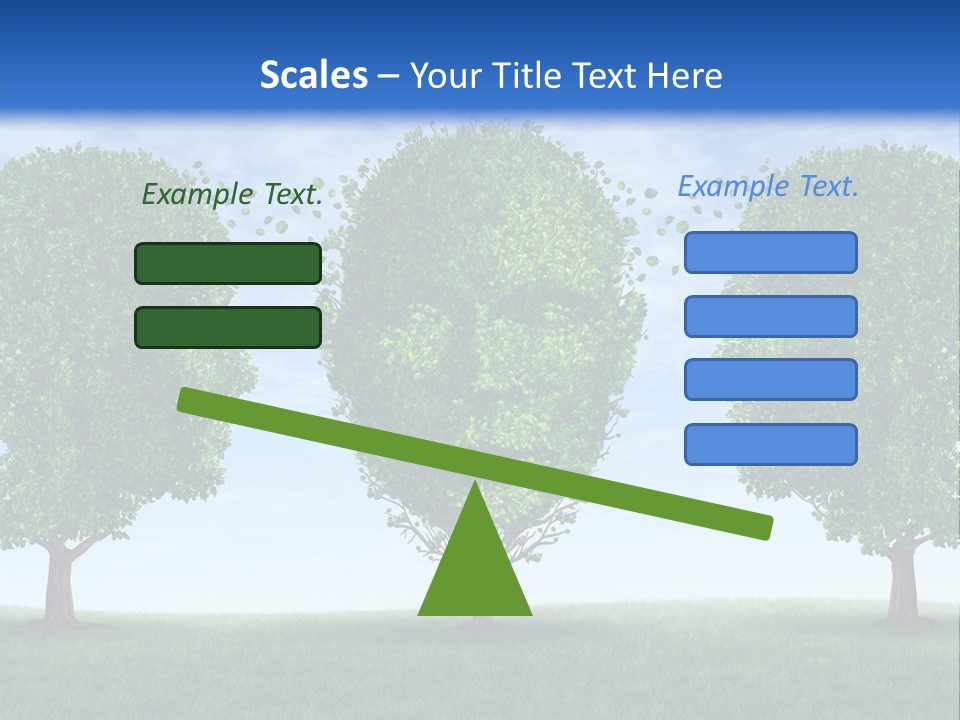 Scales – Your Title Text Here

Example Text.

Example Text.